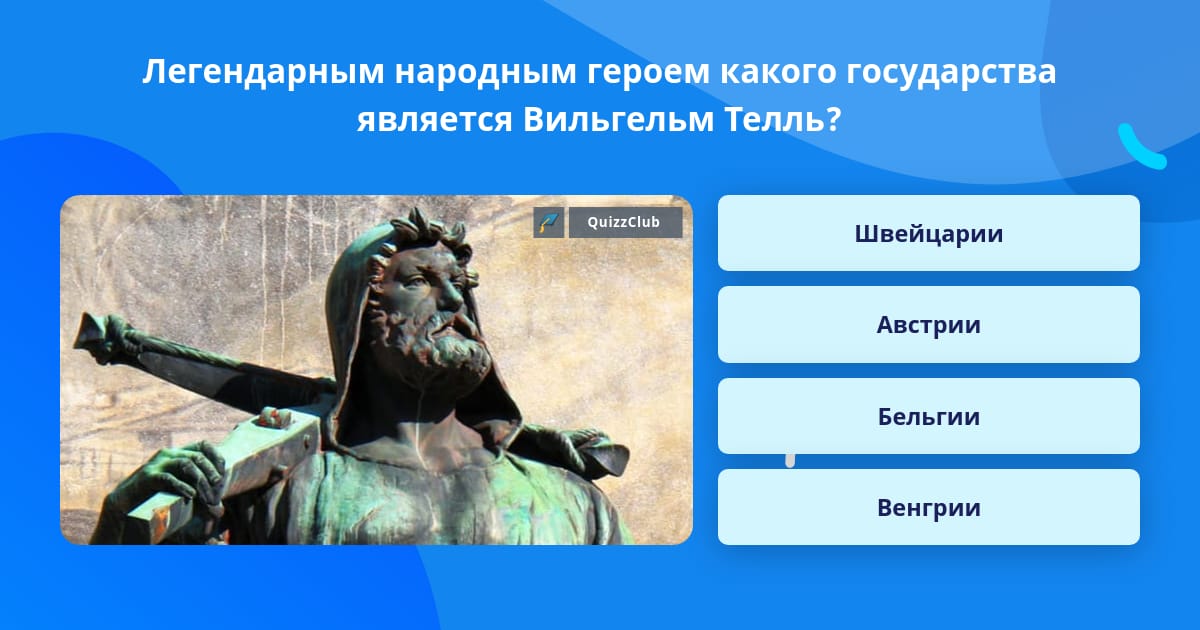 Легендарным народным героем какого государства является Вильгельм Телль?

QuizzClub

Швейцарии

Австрии

Бельгии

Венгрии